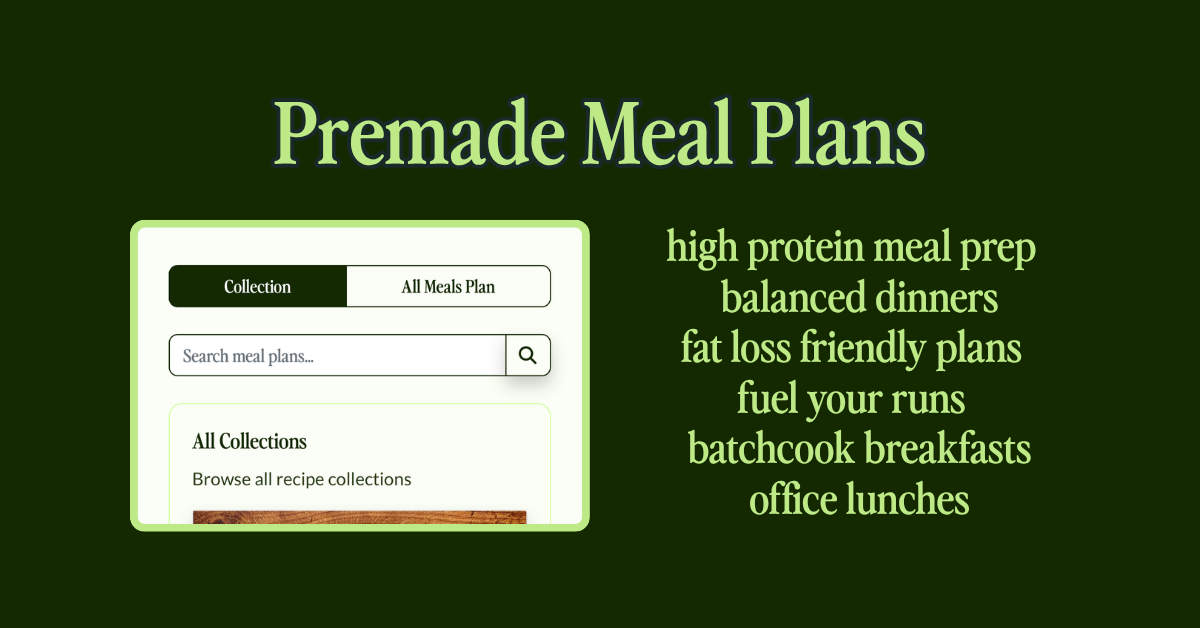 Premade Meal Plans

Collection

All Meals Plan

Search meal plans...

All Collections

Browse all recipe collections

high protein meal prep
balanced dinners
fat loss friendly plans
fuel your runs
batchcook breakfasts
office lunches